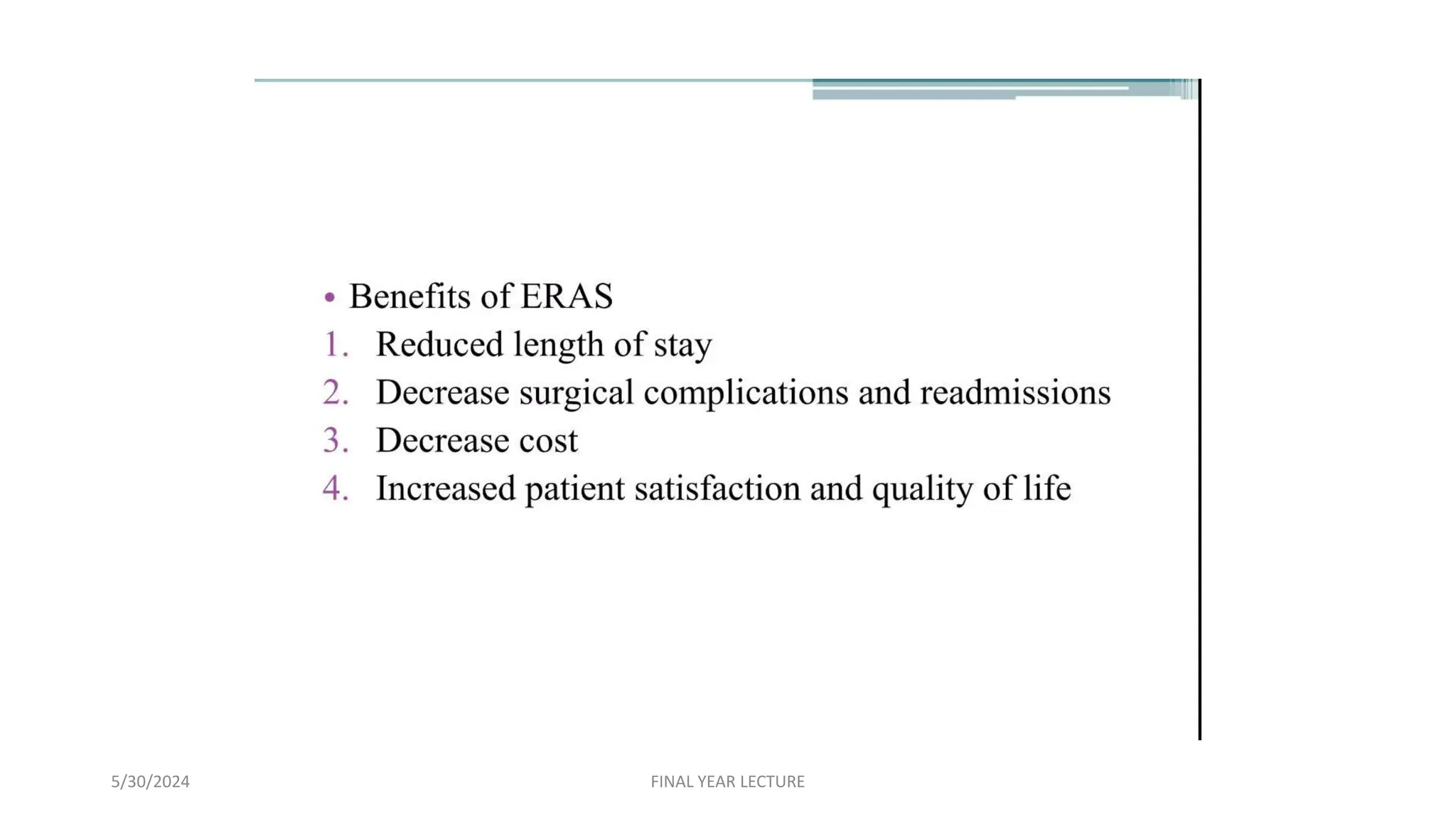 • Benefits of ERAS
1. Reduced length of stay
2. Decrease surgical complications and readmissions
3. Decrease cost
4. Increased patient satisfaction and quality of life

5/30/2024
FINAL YEAR LECTURE